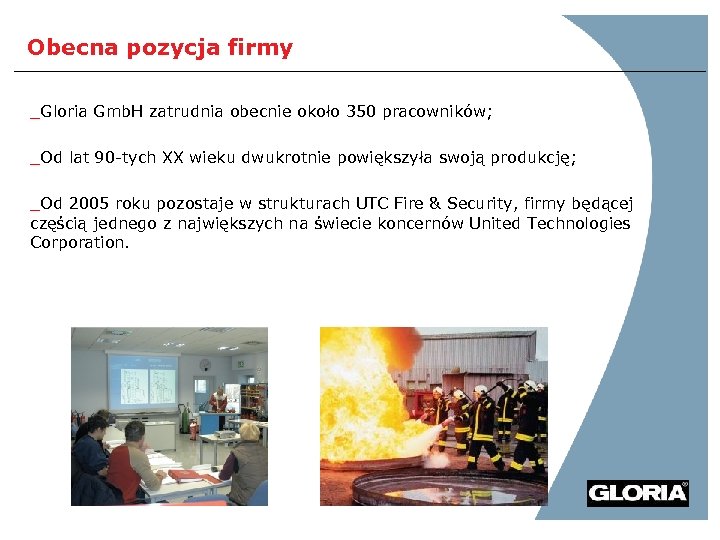 Obecna pozycja firmy

_Gloria GmbH zatrudnia obecnie około 350 pracowników;

_Od lat 90-tych XX wieku dwukrotnie powiększyła swoją produkcję;

_Od 2005 roku pozostaje w strukturach UTC Fire & Security, firmy będącej częścią jednego z największych na świecie koncernów United Technologies Corporation.

GLORIA®